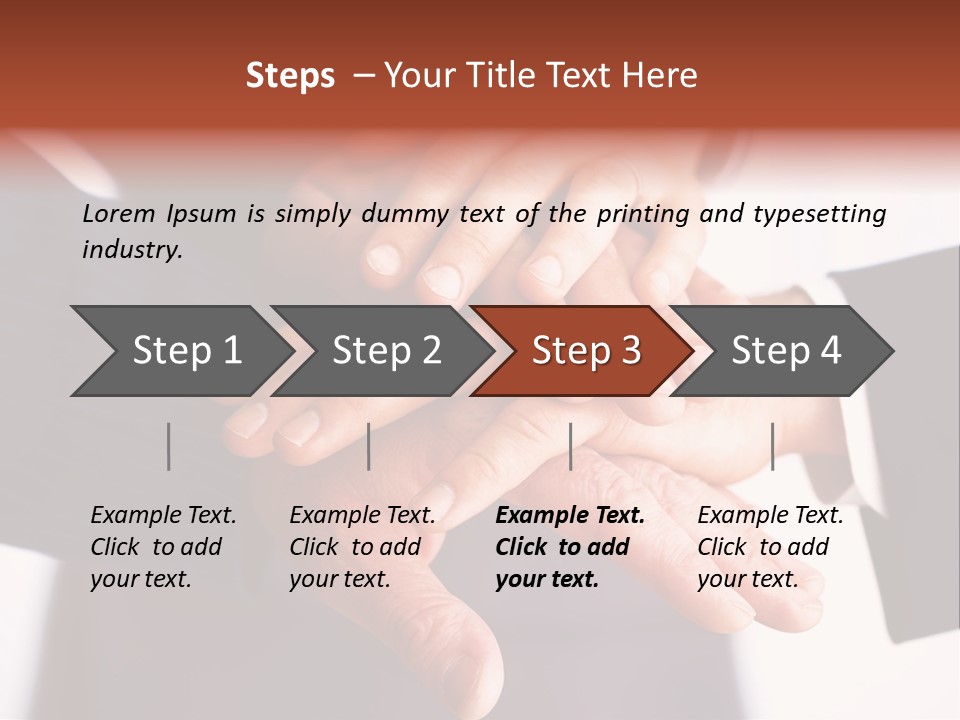 Steps – Your Title Text Here

Lorem Ipsum is simply dummy text of the printing and typesetting industry.

Step 1

Step 2

Step 3

Step 4

Example Text. Click to add your text.

Example Text. Click to add your text.

Example Text. Click to add your text.

Example Text. Click to add your text.